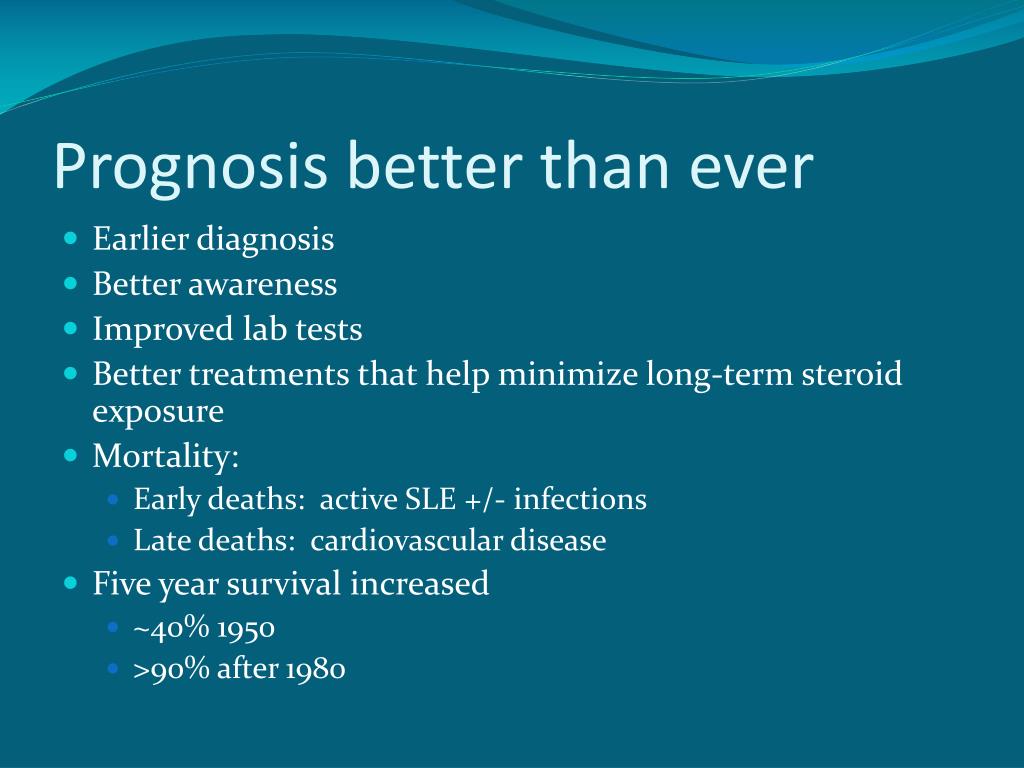 Prognosis better than ever

- Earlier diagnosis
- Better awareness
- Improved lab tests
- Better treatments that help minimize long-term steroid exposure
- Mortality:
  - Early deaths: active SLE +/- infections
  - Late deaths: cardiovascular disease
- Five year survival increased
  - ~40% 1950
  - >90% after 1980